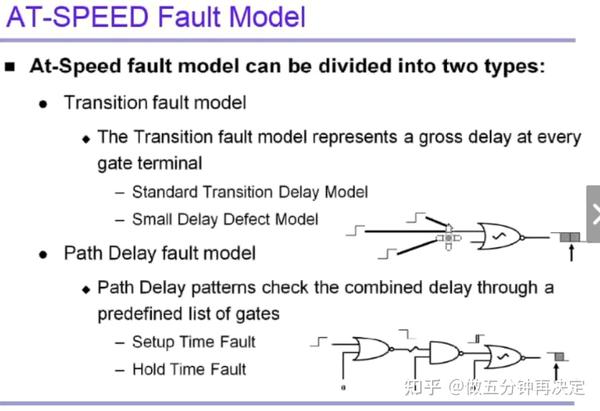 AT-SPEED Fault Model

■ At-Speed fault model can be divided into two types:

● Transition fault model

◆ The Transition fault model represents a gross delay at every gate terminal

– Standard Transition Delay Model

– Small Delay Defect Model

● Path Delay fault model

◆ Path Delay patterns check the combined delay through a predefined list of gates

– Setup Time Fault

– Hold Time Fault

0

知乎 @做五分钟再决定